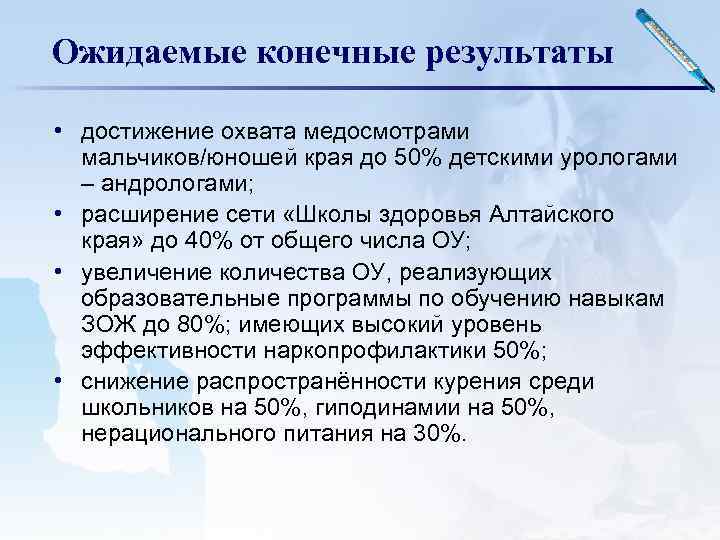 Ожидаемые конечные результаты

• достижение охвата медосмотрами мальчиков/юношей края до 50% детскими урологами – андрологами;
• расширение сети «Школы здоровья Алтайского края» до 40% от общего числа ОУ;
• увеличение количества ОУ, реализующих образовательные программы по обучению навыкам ЗОЖ до 80%; имеющих высокий уровень эффективности наркопрофилактики 50%;
• снижение распространённости курения среди школьников на 50%, гиподинамии на 50%, нерационального питания на 30%.